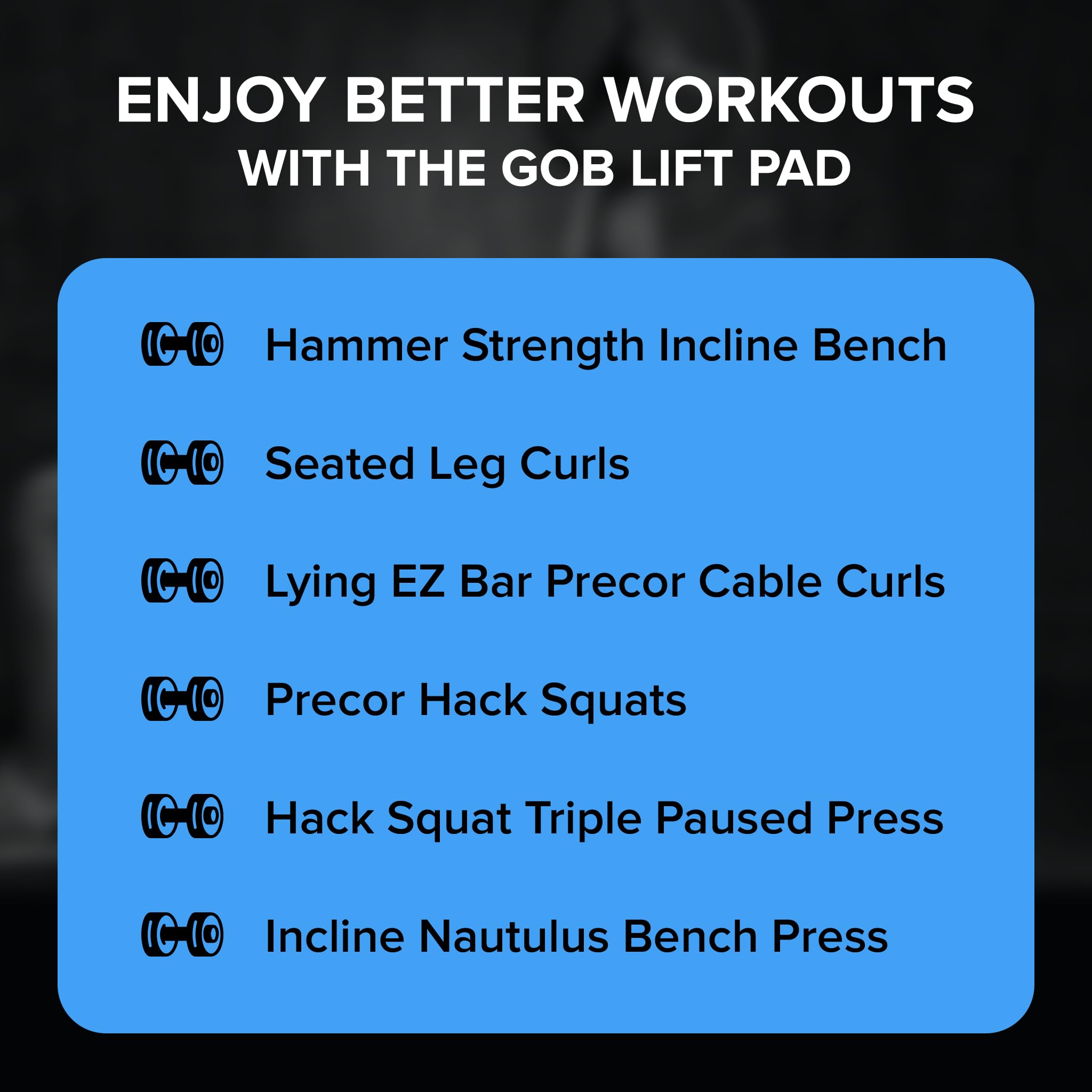 ENJOY BETTER WORKOUTS
WITH THE GOB LIFT PAD

Hammer Strength Incline Bench

Seated Leg Curls

Lying EZ Bar Precor Cable Curls

Precor Hack Squats

Hack Squat Triple Paused Press

Incline Nautulus Bench Press